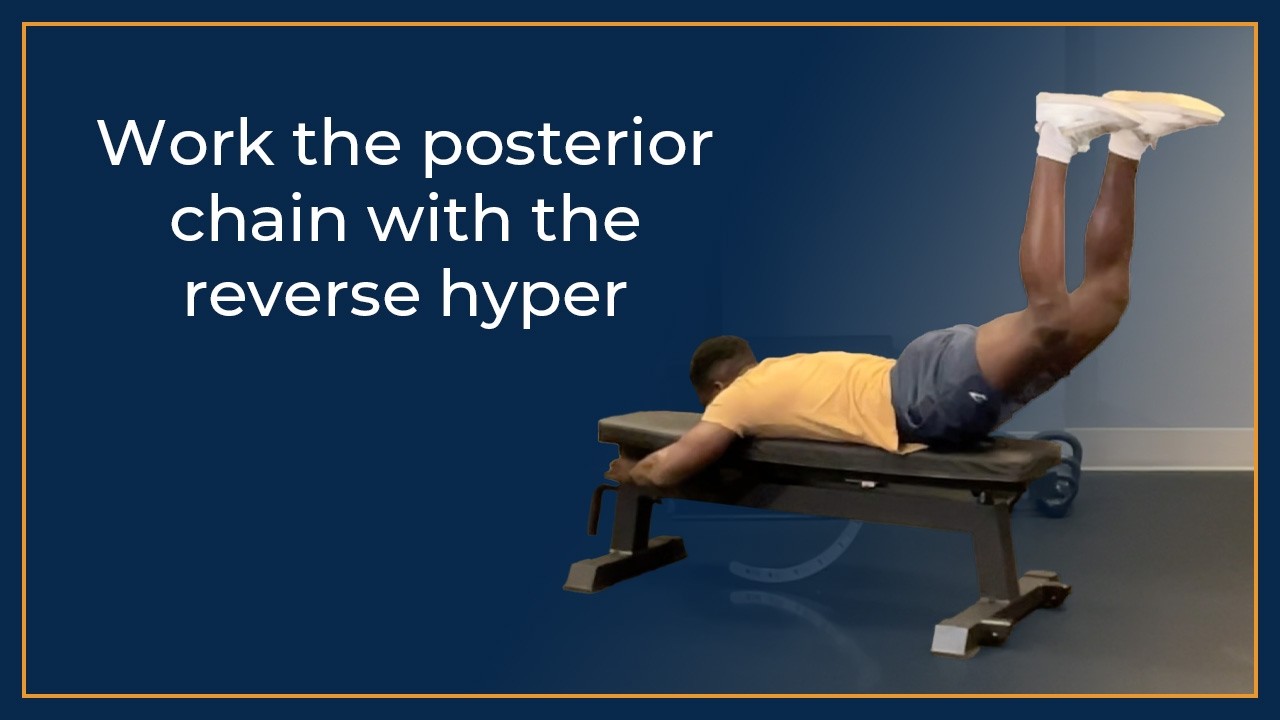 Work the posterior chain with the reverse hyper